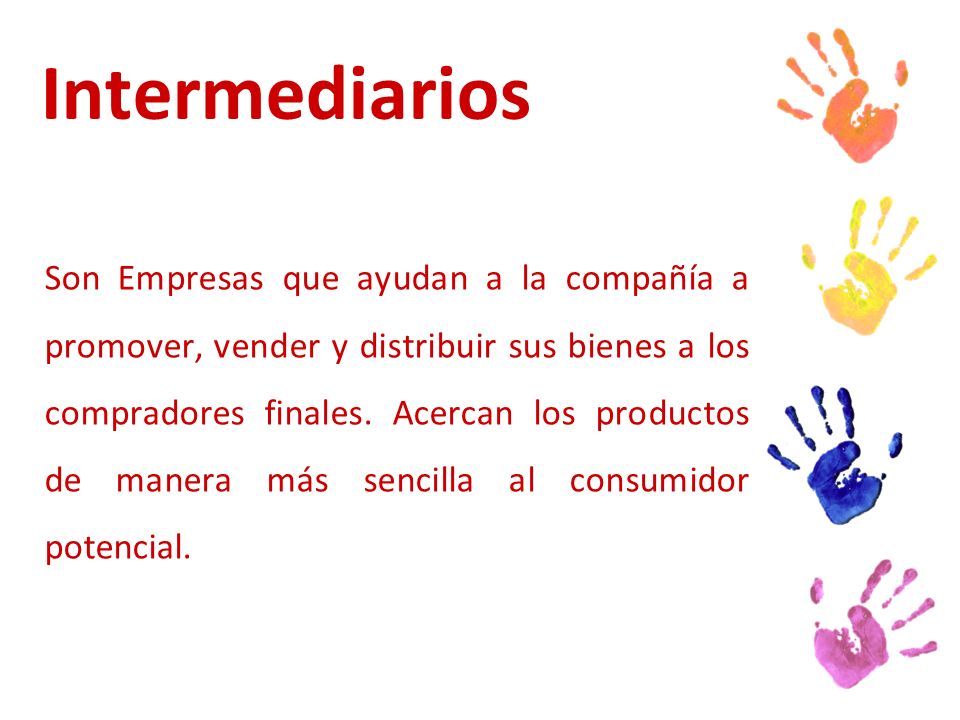 Intermediarios

Son Empresas que ayudan a la compañía a promover, vender y distribuir sus bienes a los compradores finales. Acercan los productos de manera más sencilla al consumidor potencial.